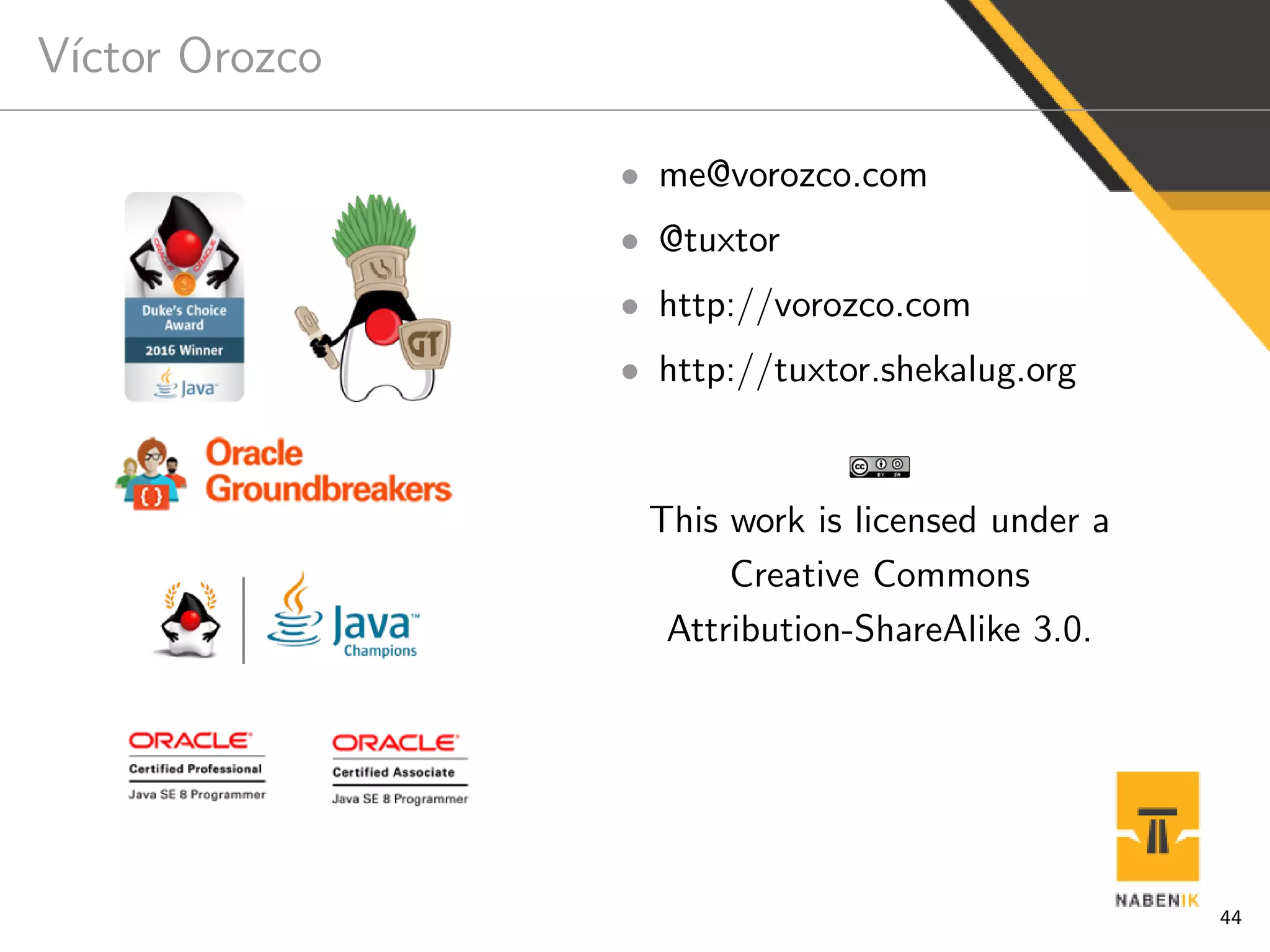 Víctor Orozco

ORACLE ORACLE
Duke's Choice Award
2016 Winner
Java

GT

Oracle Groundbreakers

Java Champions

ORACLE
Certified Professional
Java SE 8 Programmer

ORACLE
Certified Associate
Java SE 8 Programmer

- me@vorozco.com
- @tuxtor
- http://vorozco.com
- http://tuxtor.shekalug.org

cc BY SA

This work is licensed under a Creative Commons Attribution-ShareAlike 3.0.

NABENIK

44